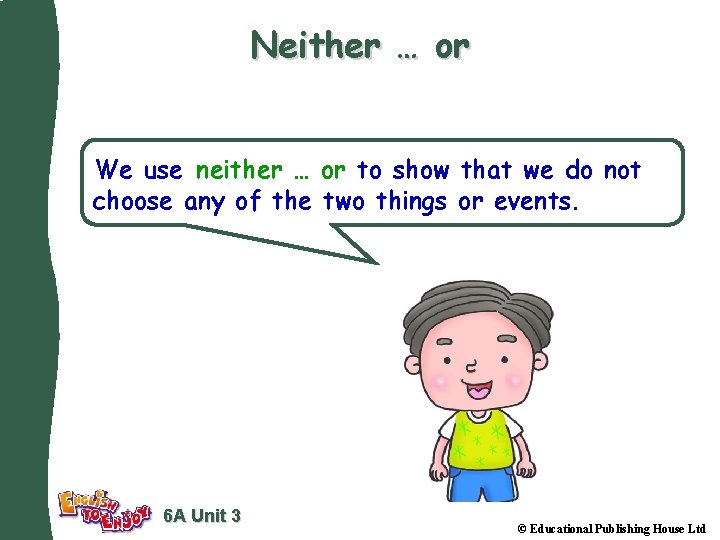 Neither … or

We use neither … or to show that we do not choose any of the two things or events.

ENGLISH TO ENJOY

6A Unit 3

© Educational Publishing House Ltd